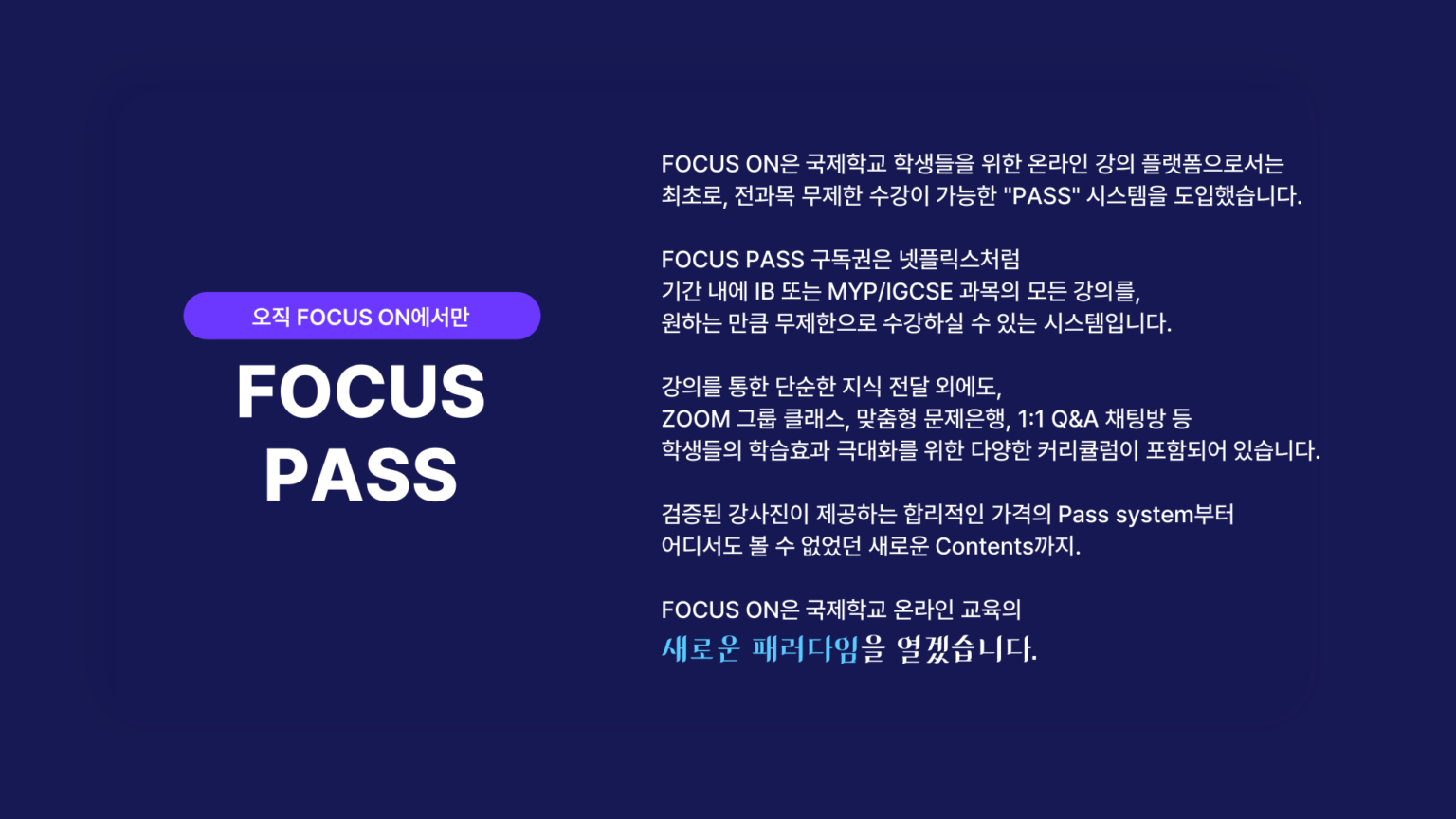 오직 FOCUS ON에서만

FOCUS PASS

FOCUS ON은 국제학교 학생들을 위한 온라인 강의 플랫폼으로서는 최초로, 전과목 무제한 수강이 가능한 "PASS" 시스템을 도입했습니다.

FOCUS PASS 구독권은 넷플릭스처럼 기간 내에 IB 또는 MYP/IGCSE 과목의 모든 강의를, 원하는 만큼 무제한으로 수강하실 수 있는 시스템입니다.

강의를 통한 단순한 지식 전달 외에도, ZOOM 그룹 클래스, 맞춤형 문제은행, 1:1 Q&A 채팅방 등 학생들의 학습효과 극대화를 위한 다양한 커리큘럼이 포함되어 있습니다.

검증된 강사진이 제공하는 합리적인 가격의 Pass system부터 어디서도 볼 수 없었던 새로운 Contents까지.

FOCUS ON은 국제학교 온라인 교육의
새로운 패러다임을 열겠습니다.